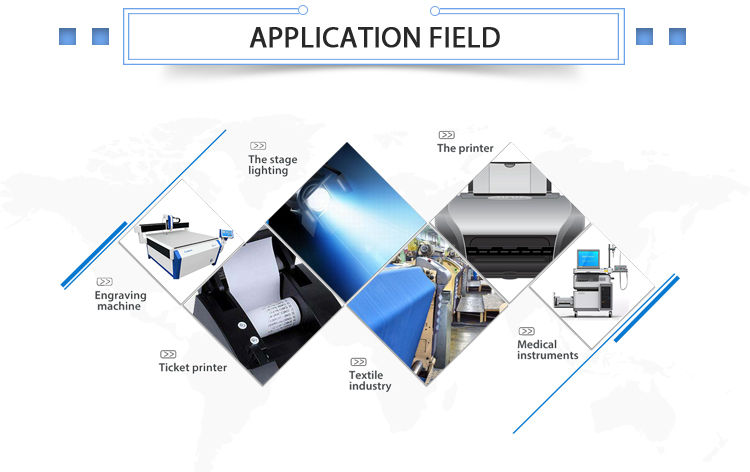 APPLICATION FIELD

>> The stage lighting

>> The printer

>> Engraving machine

>> Ticket printer

>> Textile industry

>> Medical instruments